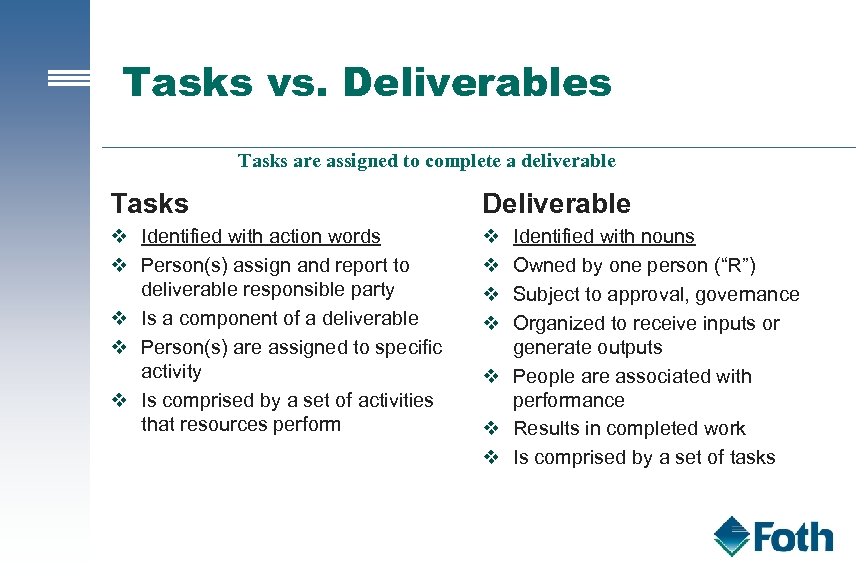 Tasks vs. Deliverables

Tasks are assigned to complete a deliverable

Tasks

❖ Identified with action words
❖ Person(s) assign and report to deliverable responsible party
❖ Is a component of a deliverable
❖ Person(s) are assigned to specific activity
❖ Is comprised by a set of activities that resources perform

Deliverable

❖ Identified with nouns
❖ Owned by one person ("R")
❖ Subject to approval, governance
❖ Organized to receive inputs or generate outputs
❖ People are associated with performance
❖ Results in completed work
❖ Is comprised by a set of tasks

Foth